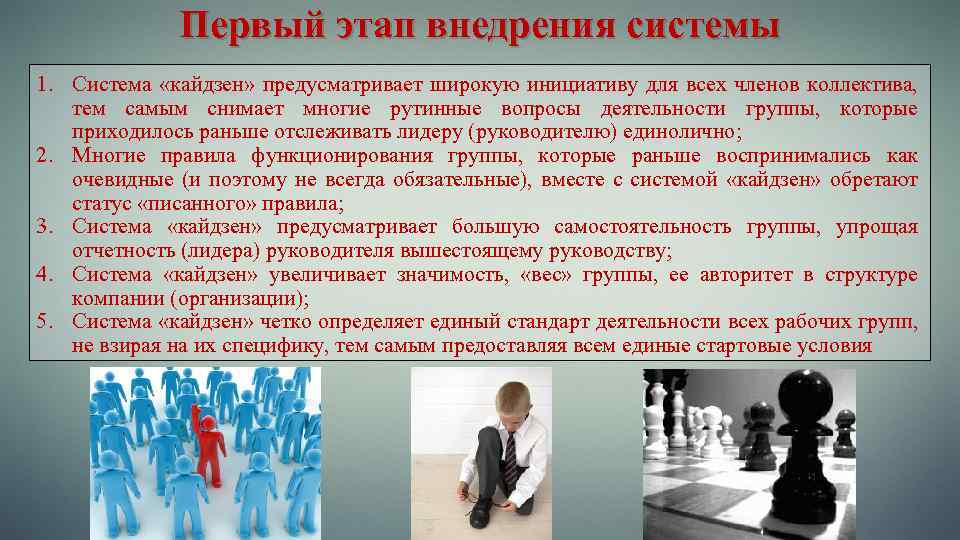 Первый этап внедрения системы

1. Система «кайдзен» предусматривает широкую инициативу для всех членов коллектива, тем самым снимает многие рутинные вопросы деятельности группы, которые приходилось раньше отслеживать лидеру (руководителю) единолично;
2. Многие правила функционирования группы, которые раньше воспринимались как очевидные (и поэтому не всегда обязательные), вместе с системой «кайдзен» обретают статус «писанного» правила;
3. Система «кайдзен» предусматривает большую самостоятельность группы, упрощая отчетность (лидера) руководителя вышестоящему руководству;
4. Система «кайдзен» увеличивает значимость, «вес» группы, ее авторитет в структуре компании (организации);
5. Система «кайдзен» четко определяет единый стандарт деятельности всех рабочих групп, не взирая на их специфику, тем самым предоставляя всем единые стартовые условия